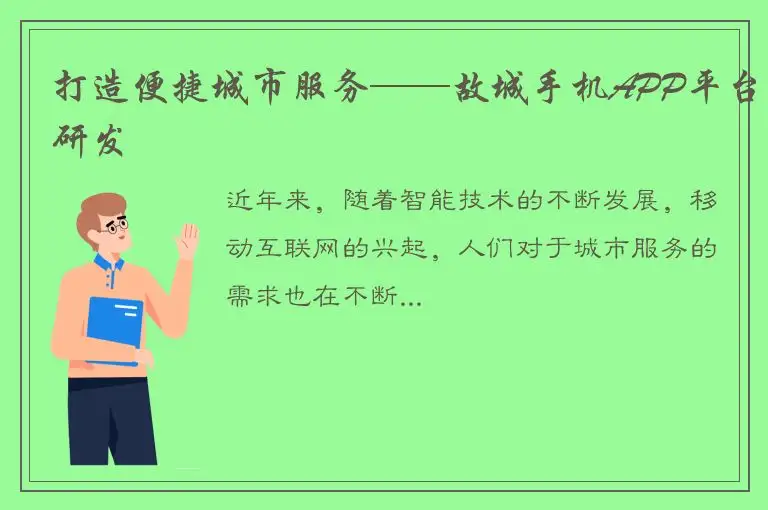 打造便捷城市服务——故城手机APP平台研发

近年来，随着智能技术的不断发展，移动互联网的兴起，人们对于城市服务的需求也在不断...